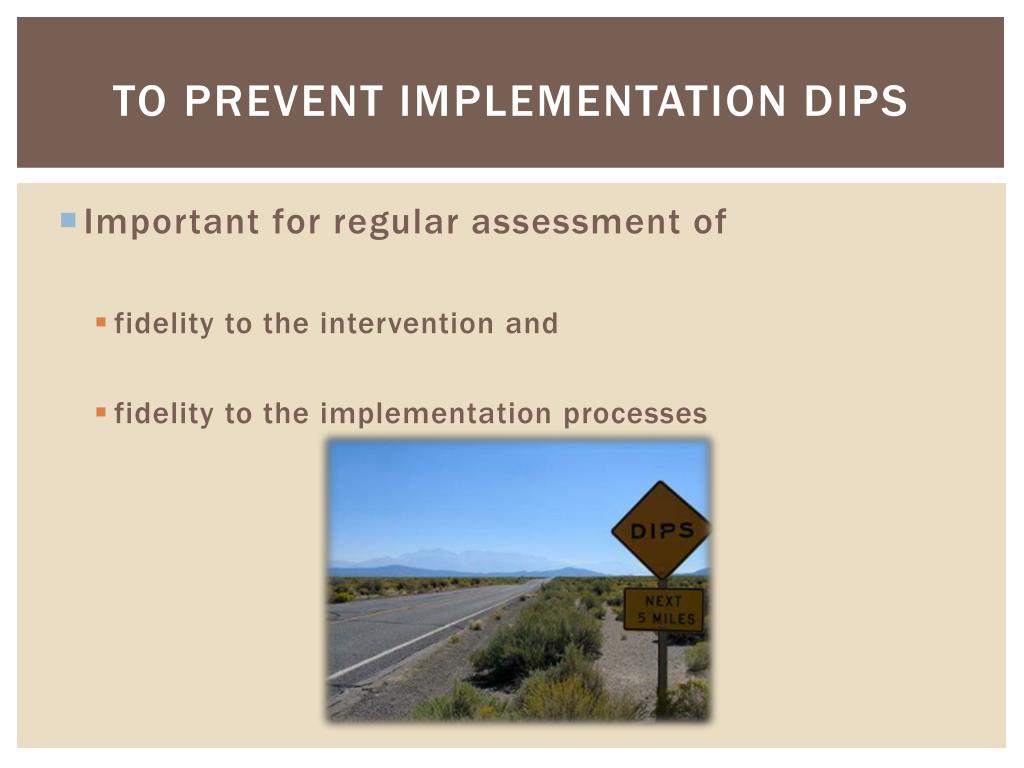 TO PREVENT IMPLEMENTATION DIPS

Important for regular assessment of

fidelity to the intervention and

fidelity to the implementation processes

DIPS

NEXT
5 MILES